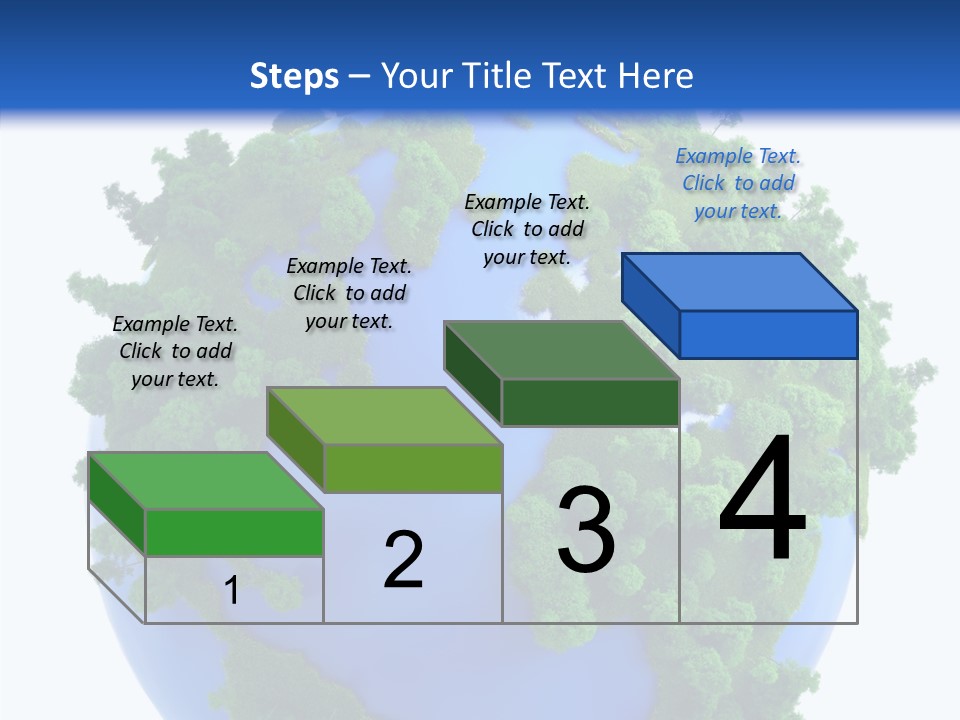 Steps – Your Title Text Here

Example Text. Click to add your text.

Example Text. Click to add your text.

Example Text. Click to add your text.

Example Text. Click to add your text.

1

2

3

4